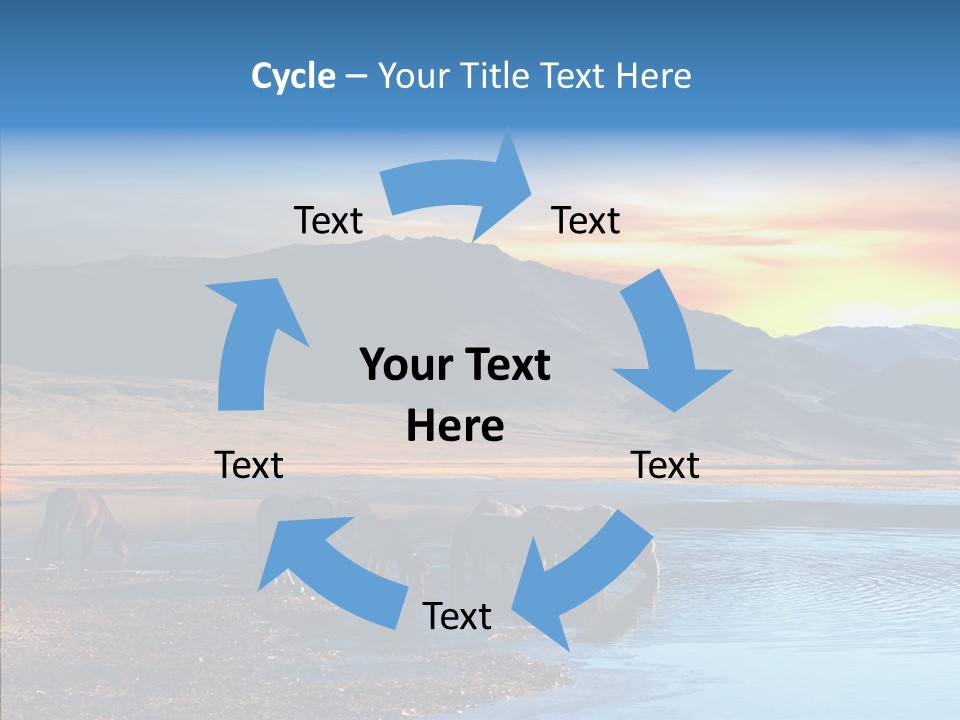 Cycle – Your Title Text Here

Text

Text

Your Text Here

Text

Text

Text